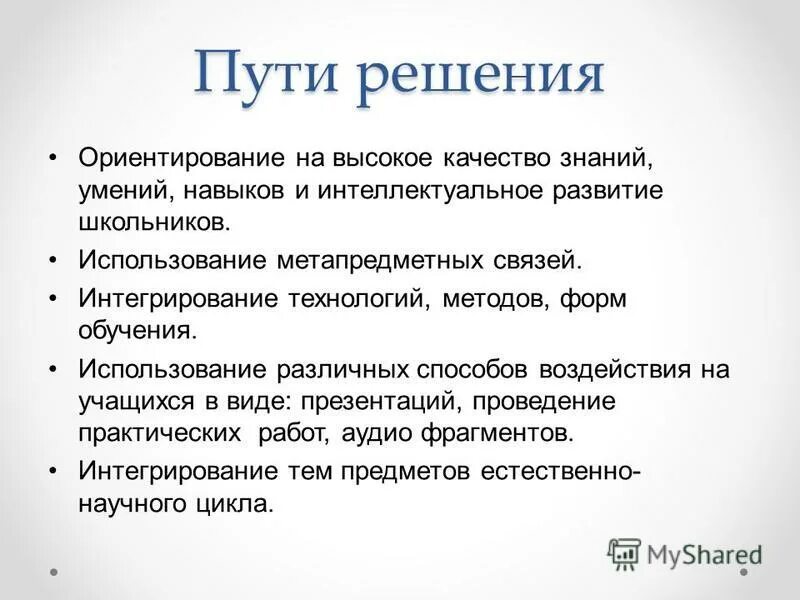 Пути решения

• Ориентирование на высокое качество знаний, умений, навыков и интеллектуальное развитие школьников.
• Использование метапредметных связей.
• Интегрирование технологий, методов, форм обучения.
• Использование различных способов воздействия на учащихся в виде: презентаций, проведение практических работ, аудио фрагментов.
• Интегрирование тем предметов естественно-научного цикла.

MyShared